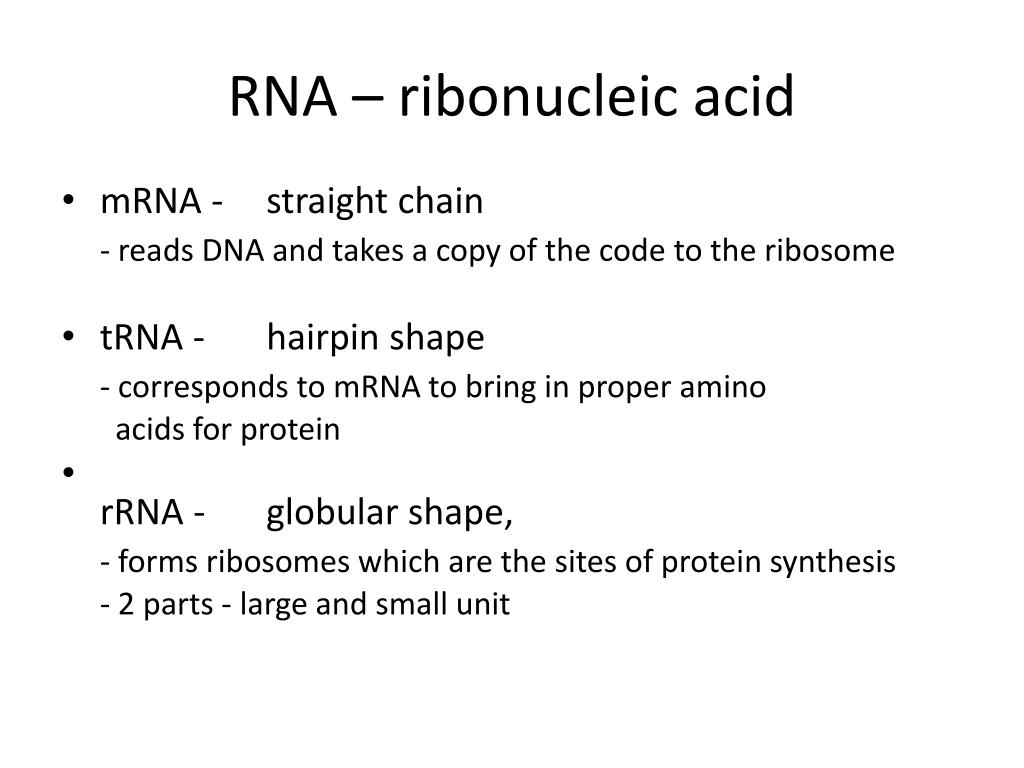 RNA – ribonucleic acid

• mRNA - straight chain
- reads DNA and takes a copy of the code to the ribosome

• tRNA - hairpin shape
- corresponds to mRNA to bring in proper amino acids for protein

•
rRNA - globular shape,
- forms ribosomes which are the sites of protein synthesis
- 2 parts - large and small unit